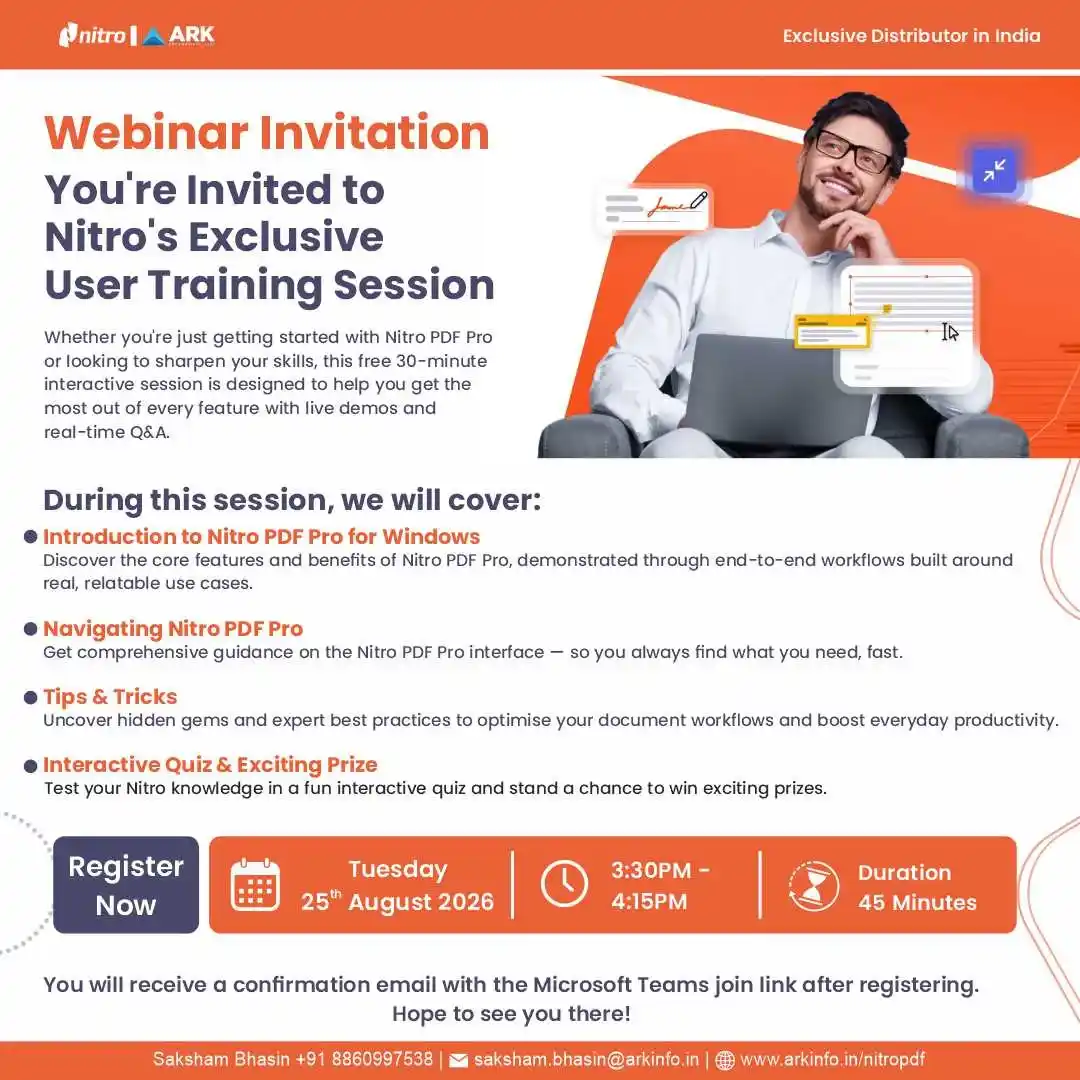 nitro | ARK

Exclusive Distributor in India

Webinar Invitation

You're Invited to Nitro's Exclusive User Training Session

Whether you're just getting started with Nitro PDF Pro or looking to sharpen your skills, this free 30-minute interactive session is designed to help you get the most out of every feature with live demos and real-time Q&A.

During this session, we will cover:

Introduction to Nitro PDF Pro for Windows
Discover the core features and benefits of Nitro PDF Pro, demonstrated through end-to-end workflows built around real, relatable use cases.

Navigating Nitro PDF Pro
Get comprehensive guidance on the Nitro PDF Pro interface — so you always find what you need, fast.

Tips & Tricks
Uncover hidden gems and expert best practices to optimise your document workflows and boost everyday productivity.

Interactive Quiz & Exciting Prize
Test your Nitro knowledge in a fun interactive quiz and stand a chance to win exciting prizes.

Register Now

Tuesday
$25^{th}$ August 2026

3:30PM - 4:15PM

Duration
45 Minutes

You will receive a confirmation email with the Microsoft Teams join link after registering.
Hope to see you there!

Saksham Bhasin +91 8860997538 | saksham.bhasin@arkinfo.in | www.arkinfo.in/nitropdf